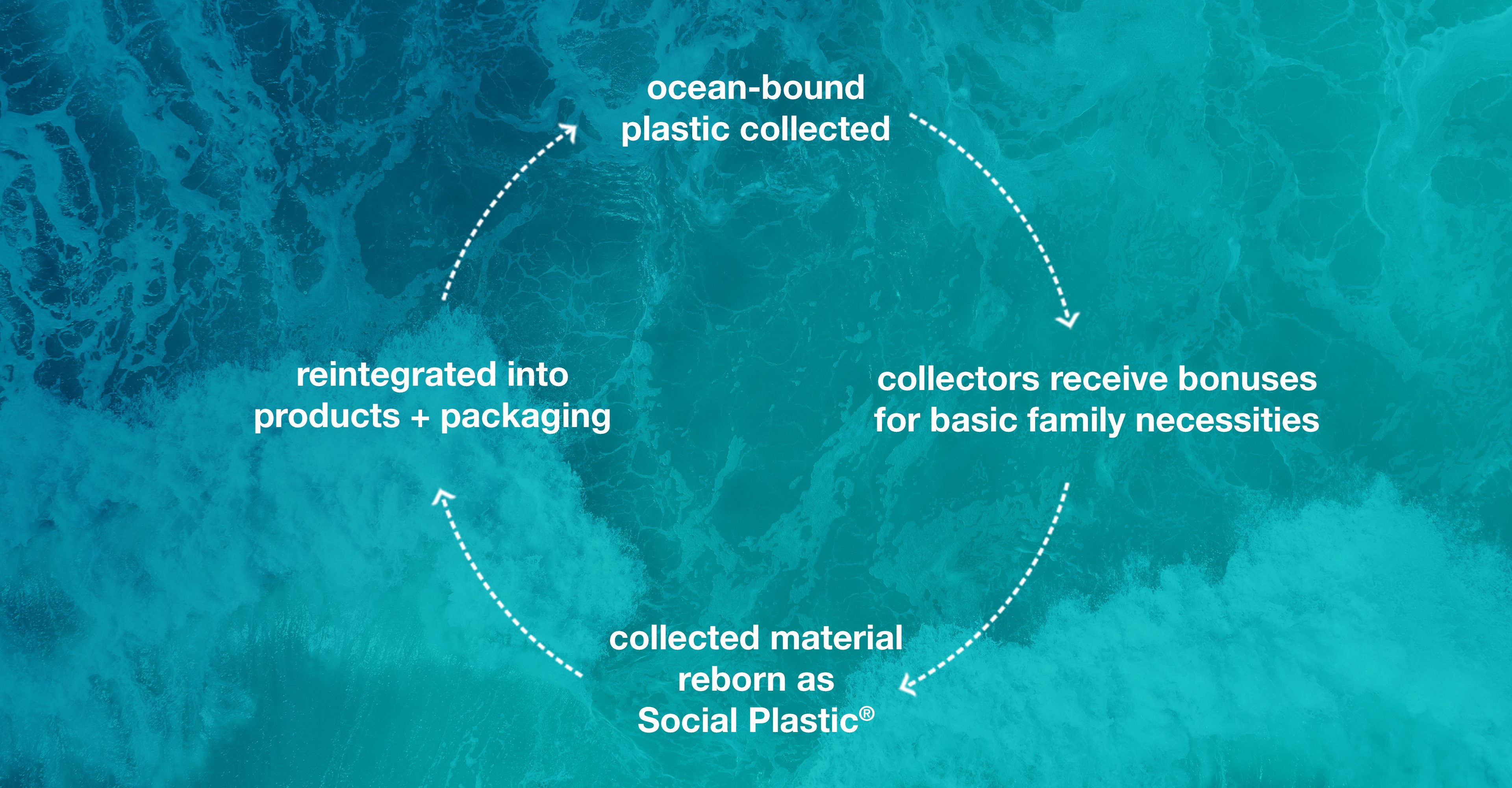 ocean-bound plastic collected

collectors receive bonuses for basic family necessities

collected material reborn as Social Plastic®

reintegrated into products + packaging